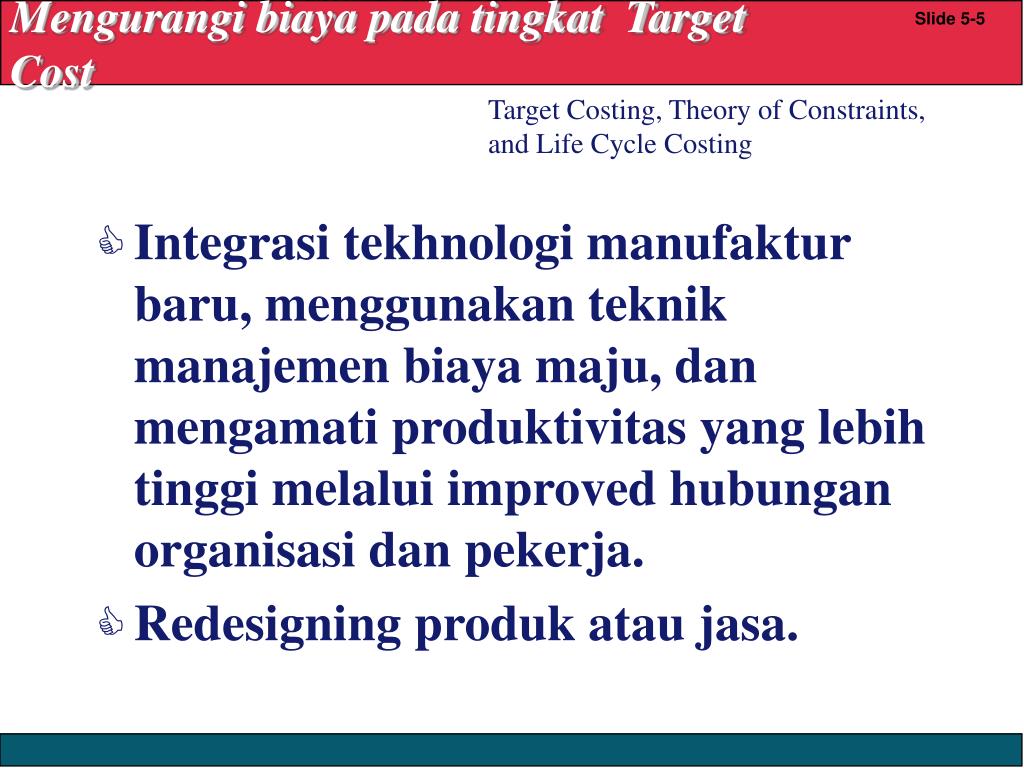 Mengurangi biaya pada tingkat Target Cost

Slide 5-5

Target Costing, Theory of Constraints, and Life Cycle Costing

Integrasi tekhnologi manufaktur baru, menggunakan teknik manajemen biaya maju, dan mengamati produktivitas yang lebih tinggi melalui improved hubungan organisasi dan pekerja.

Redesigning produk atau jasa.